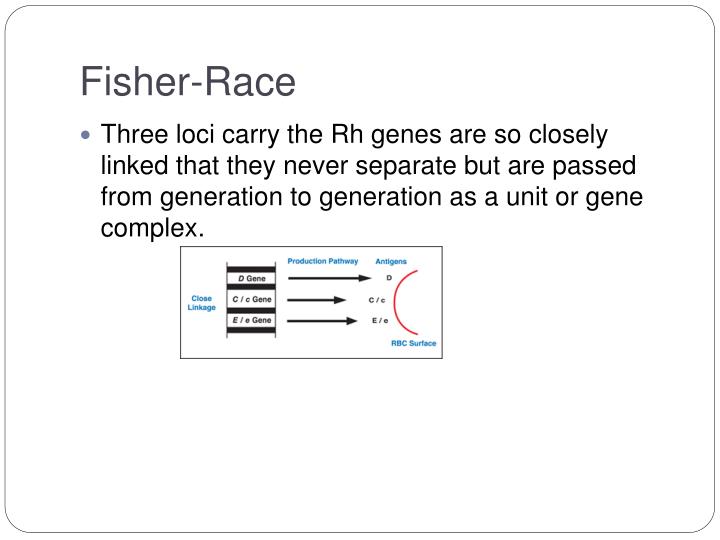 Fisher-Race

Three loci carry the Rh genes are so closely linked that they never separate but are passed from generation to generation as a unit or gene complex.

Production Pathway
Antigens
Close Linkage
D Gene
C / c Gene
E / e Gene
D
C / c
E / e
RBC Surface